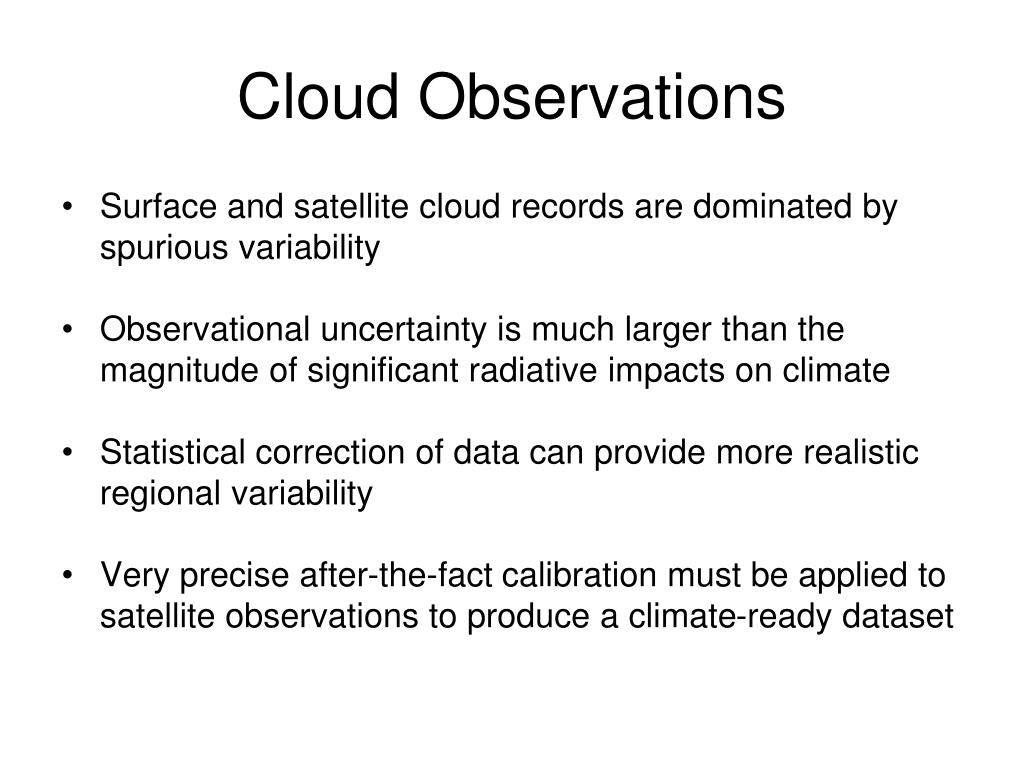 Cloud Observations

• Surface and satellite cloud records are dominated by spurious variability

• Observational uncertainty is much larger than the magnitude of significant radiative impacts on climate

• Statistical correction of data can provide more realistic regional variability

• Very precise after-the-fact calibration must be applied to satellite observations to produce a climate-ready dataset